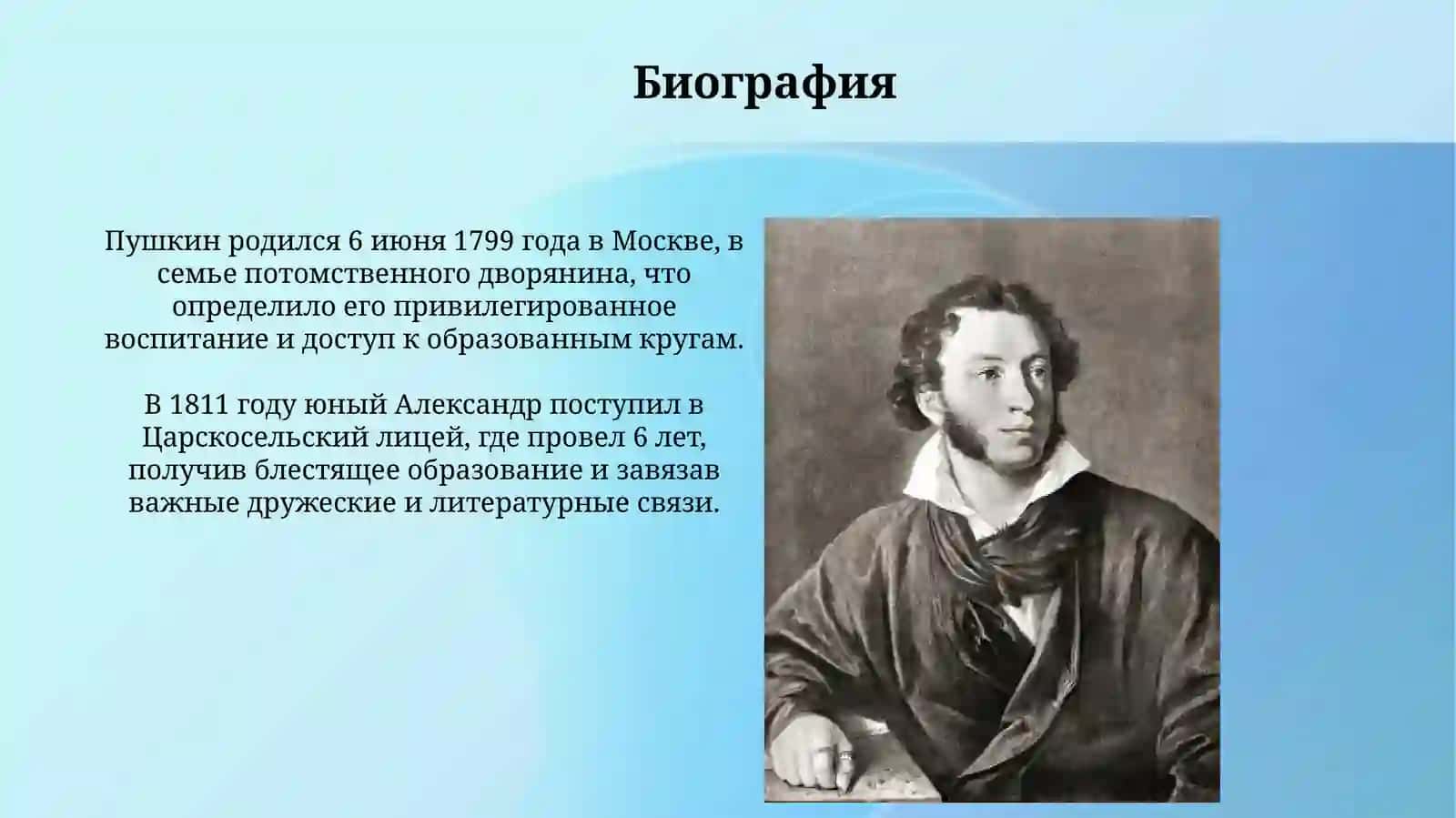 Биография

Пушкин родился 6 июня 1799 года в Москве, в семье потомственного дворянина, что определило его привилегированное воспитание и доступ к образованным кругам.

В 1811 году юный Александр поступил в Царскосельский лицей, где провел 6 лет, получив блестящее образование и завязав важные дружеские и литературные связи.